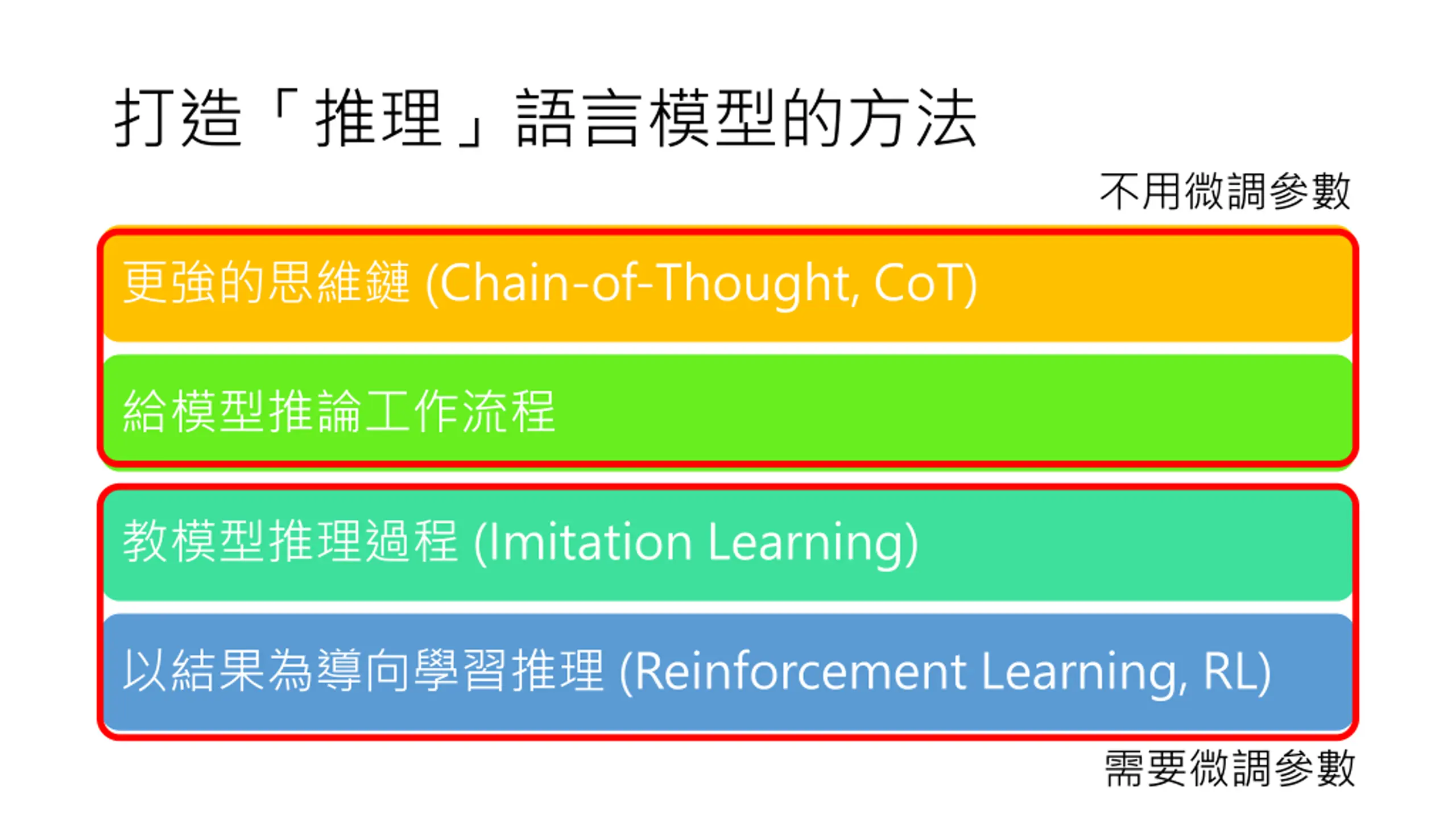 打造「推理」語言模型的方法

不用微調參數

更強的思維鏈 (Chain-of-Thought, CoT)

給模型推論工作流程

教模型推理過程 (Imitation Learning)

以結果為導向學習推理 (Reinforcement Learning, RL)

需要微調參數